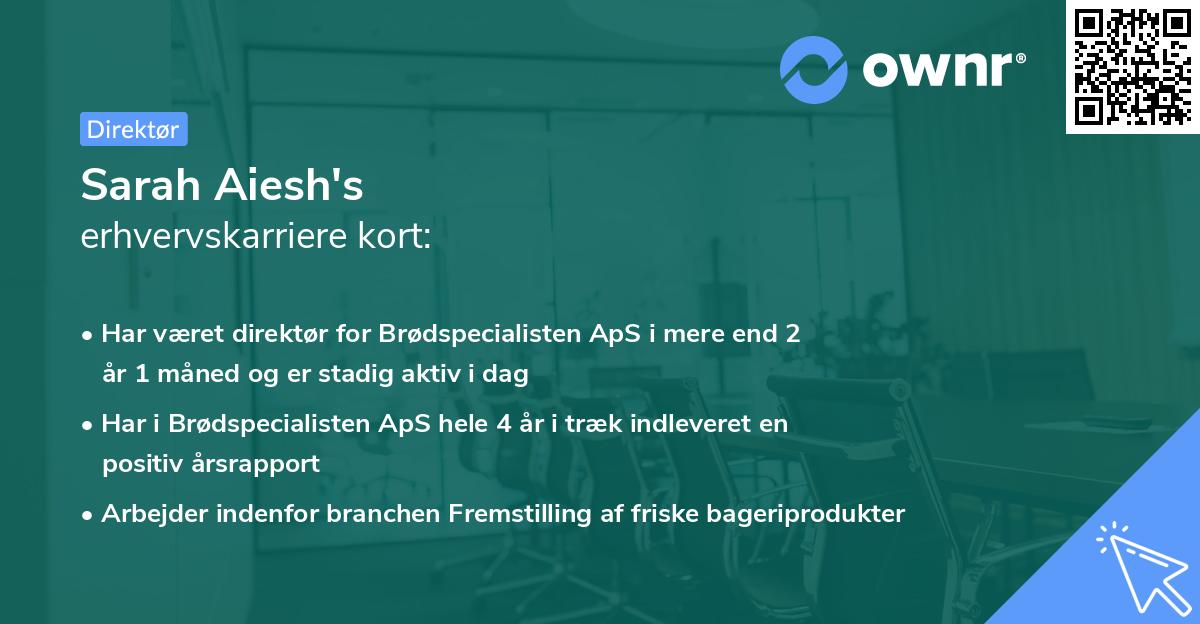 ownr®

Direktør

Sarah Aiesh's
erhvervskarriere kort:

• Har været direktør for Brødspecialisten ApS i mere end 2 år 1 måned og er stadig aktiv i dag

• Har i Brødspecialisten ApS hele 4 år i træk indleveret en positiv årsrapport

• Arbejder indenfor branchen Fremstilling af friske bageriprodukter